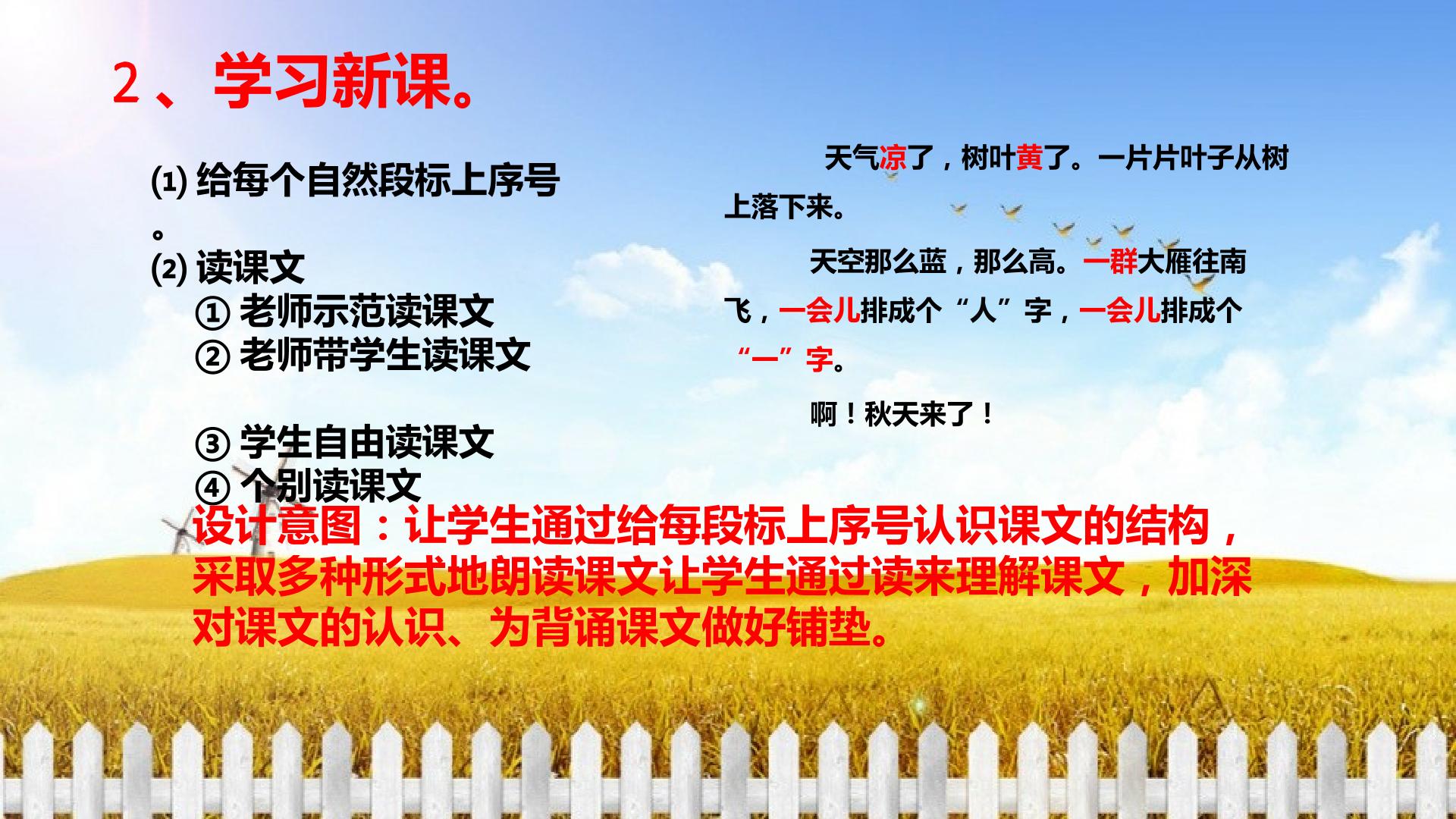 2、学习新课。

⑴ 给每个自然段标上序号。
⑵ 读课文
① 老师示范读课文
② 老师带学生读课文

③ 学生自由读课文
④ 个别读课文

天气凉了，树叶黄了。一片片叶子从树上落下来。

天空那么蓝，那么高。一群大雁往南飞，一会儿排成个“人”字，一会儿排成个“一”字。

啊！秋天来了！

设计意图：让学生通过给每段标上序号认识课文的结构，采取多种形式地朗读课文让学生通过读来理解课文，加深对课文的认识、为背诵课文做好铺垫。